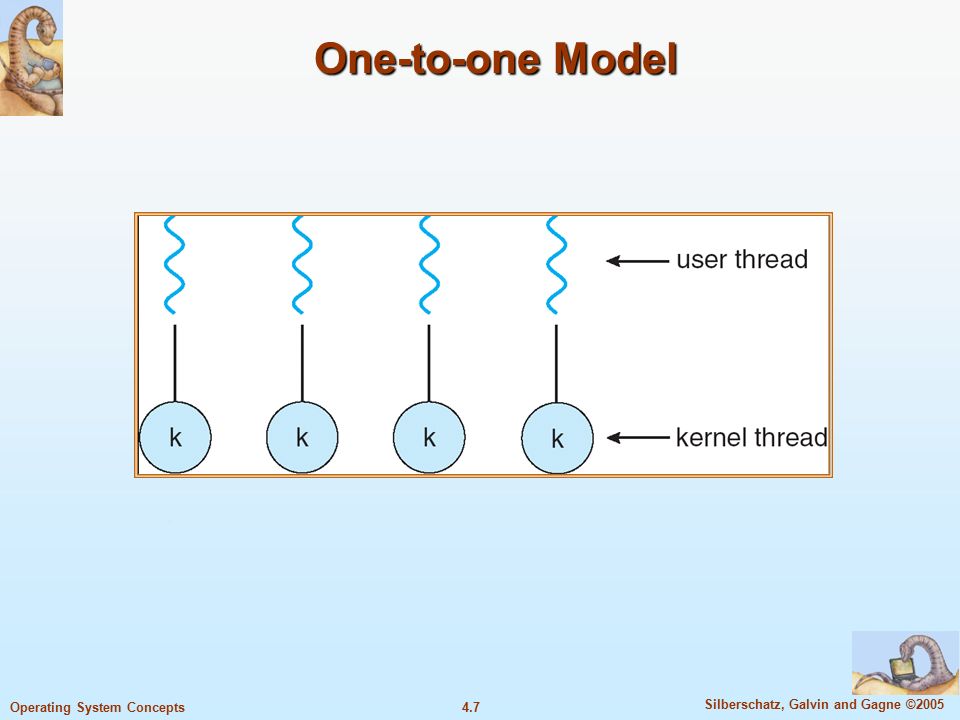 One-to-one Model

user thread

k k k k

kernel thread

Operating System Concepts

4.7

Silberschatz, Galvin and Gagne ©2005